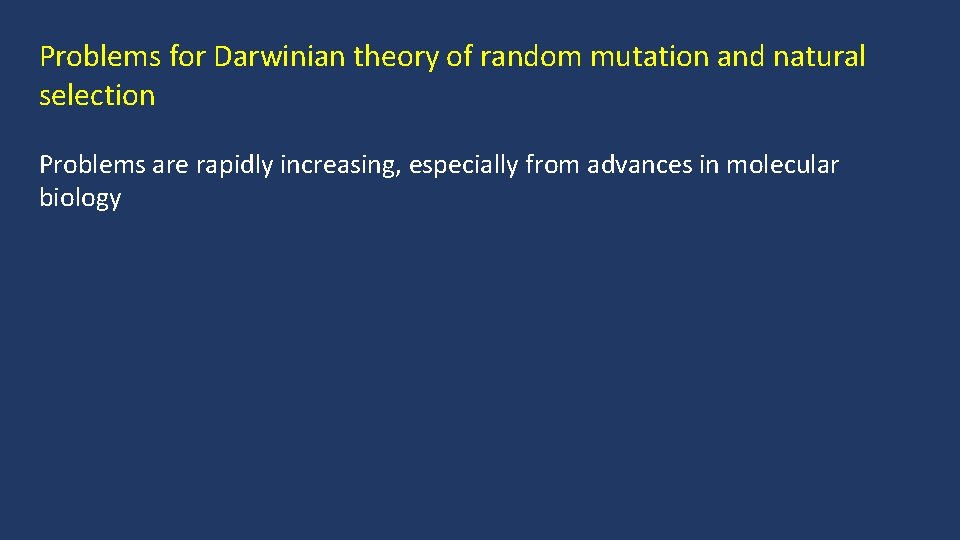 Problems for Darwinian theory of random mutation and natural selection

Problems are rapidly increasing, especially from advances in molecular biology